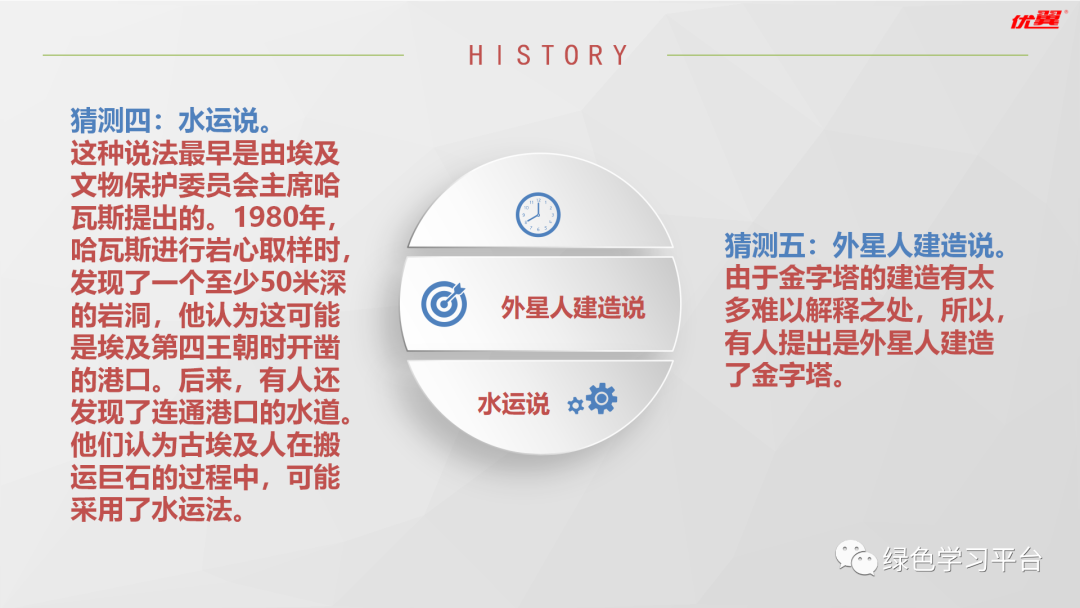 优翼

HISTORY

猜测四：水运说。
这种说法最早是由埃及文物保护委员会主席哈瓦斯提出的。1980年，哈瓦斯进行岩心取样时，发现了一个至少50米深的岩洞，他认为这可能是埃及第四王朝时开凿的港口。后来，有人还发现了连通港口的水道。他们认为古埃及人在搬运巨石的过程中，可能采用了水运法。

外星人建造说

水运说

猜测五：外星人建造说。
由于金字塔的建造有太多难以解释之处，所以，有人提出是外星人建造了金字塔。

绿色学习平台